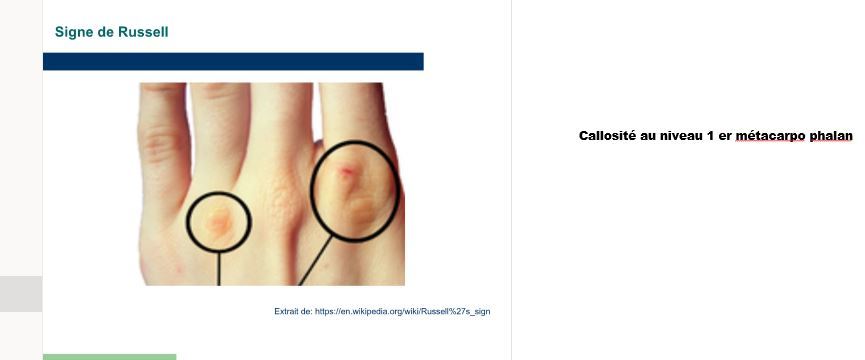 Signe de Russell

Extrait de: https://en.wikipedia.org/wiki/Russell%27s_sign

Callosité au niveau 1 er métacarpo phalan